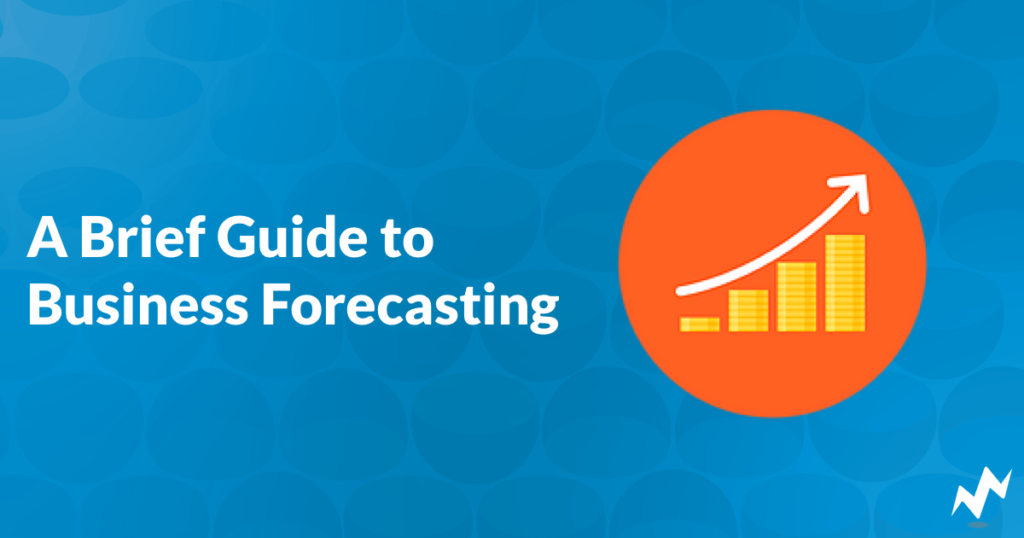 A Brief Guide to Business Forecasting